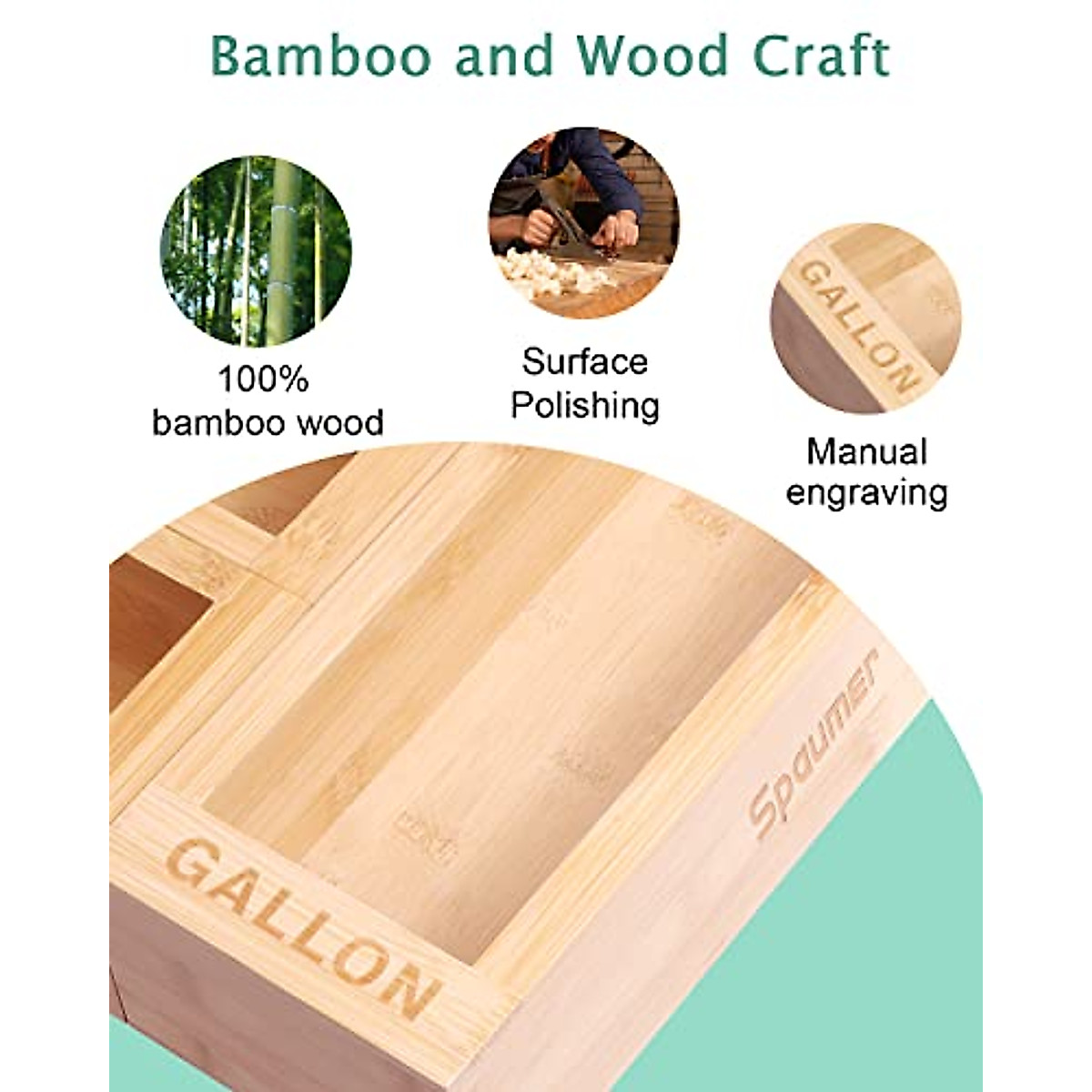 Bamboo and Wood Craft

100% bamboo wood

Surface Polishing

GALLON

Manual engraving

Spaumer

GALLON